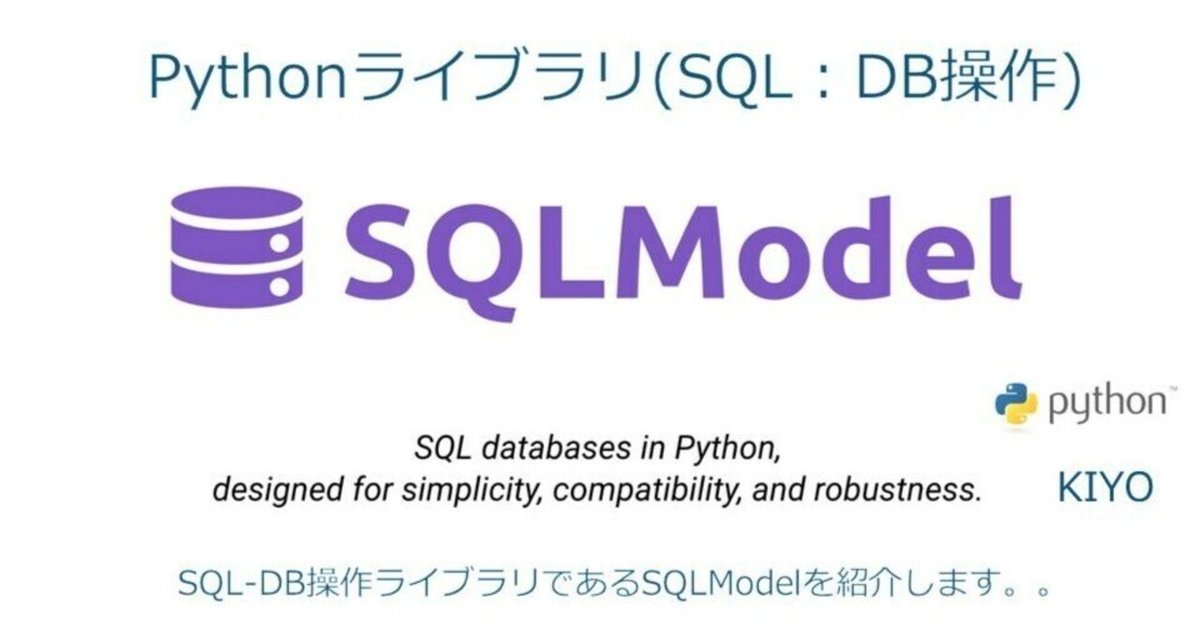 Pythonライブラリ(SQL：DB操作)

SQLModel

python™

SQL databases in Python,
designed for simplicity, compatibility, and robustness.

KIYO

SQL-DB操作ライブラリであるSQLModelを紹介します。。